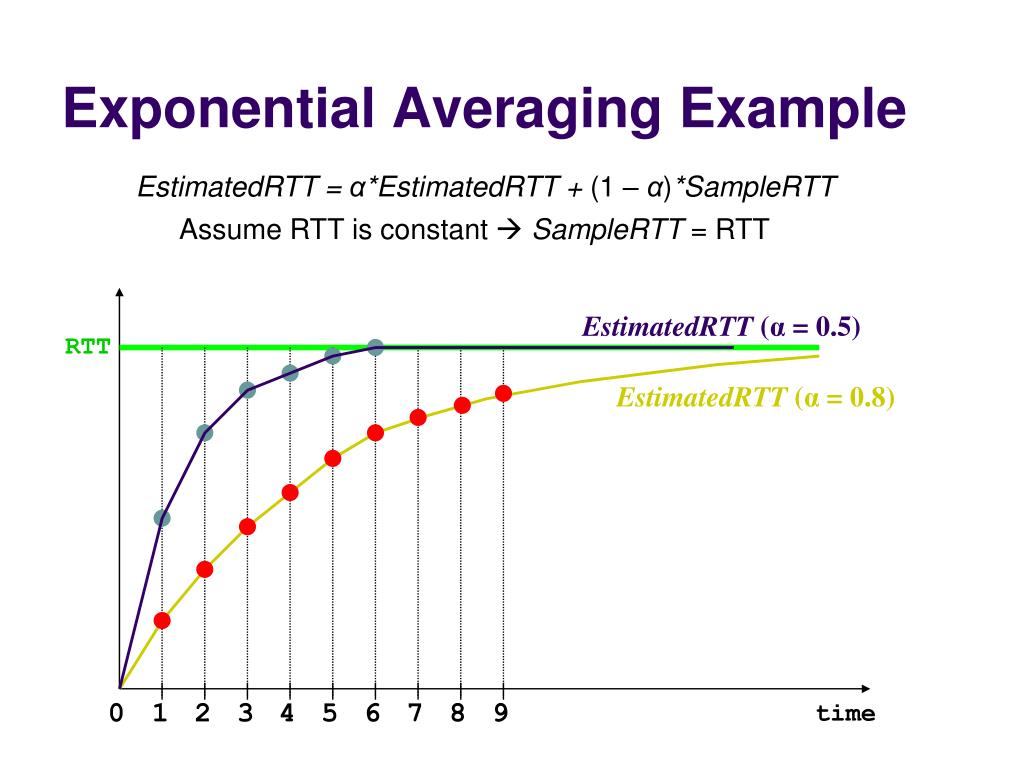 Exponential Averaging Example

EstimatedRTT = α*EstimatedRTT + (1 – α)*SampleRTT

Assume RTT is constant → SampleRTT = RTT

RTT

EstimatedRTT (α = 0.5)

EstimatedRTT (α = 0.8)

0 1 2 3 4 5 6 7 8 9

time